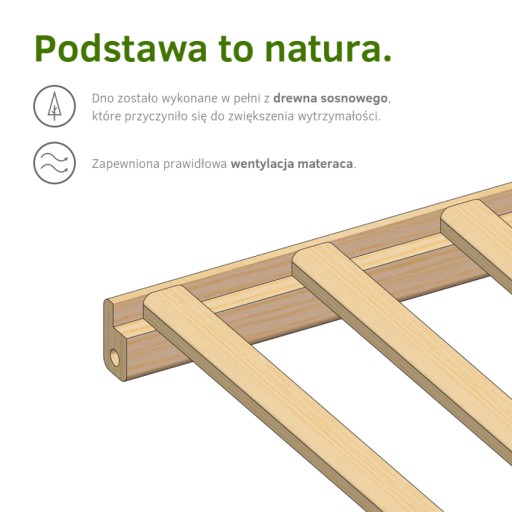 Podstawa to natura.

Dno zostało wykonane w pełni z drewna sosnowego, które przyczyniło się do zwiększenia wytrzymałości.

Zapewniona prawidłowa wentylacja materaca.